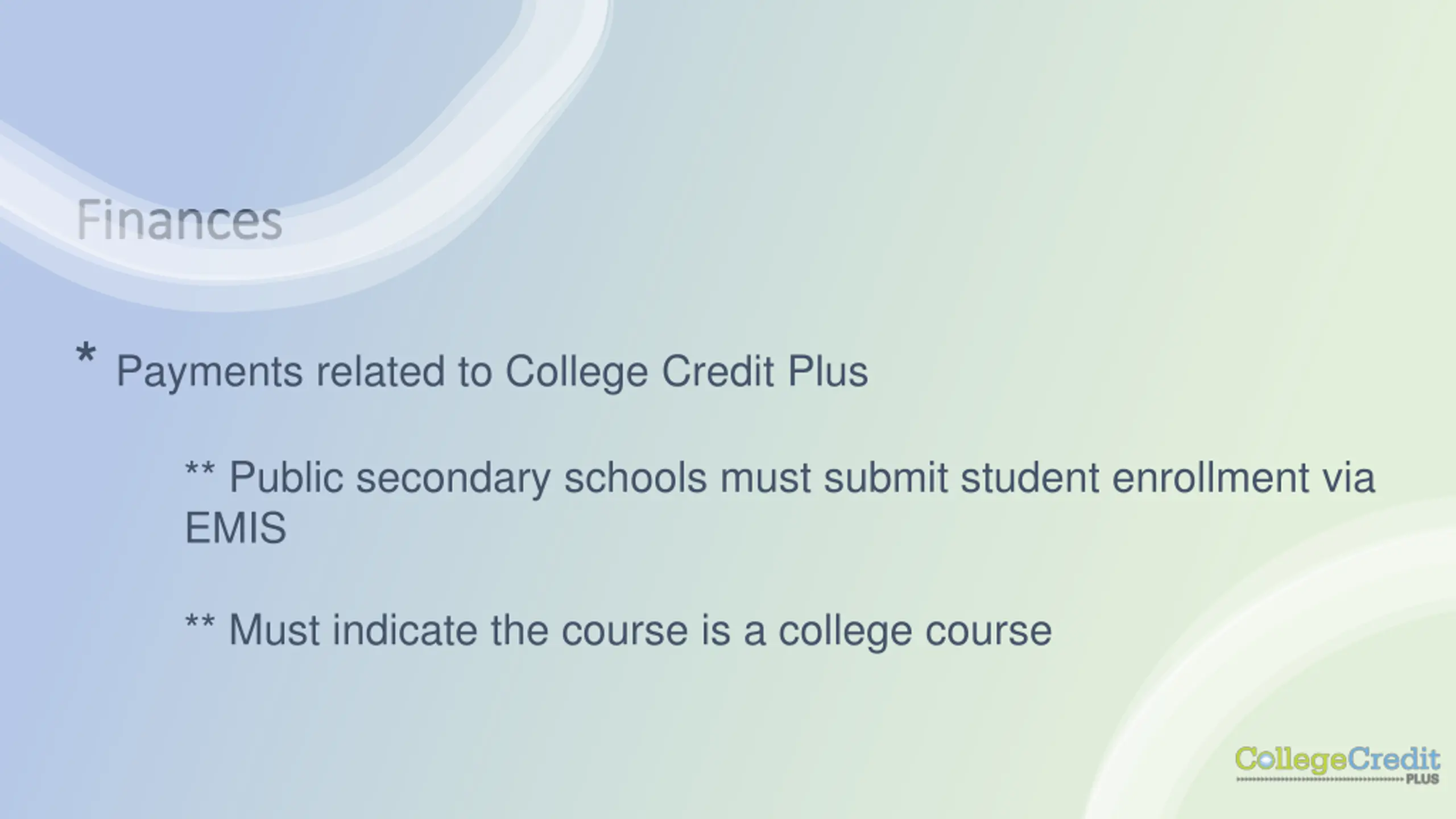 Finances

* Payments related to College Credit Plus

** Public secondary schools must submit student enrollment via EMIS

** Must indicate the course is a college course

CollegeCredit PLUS